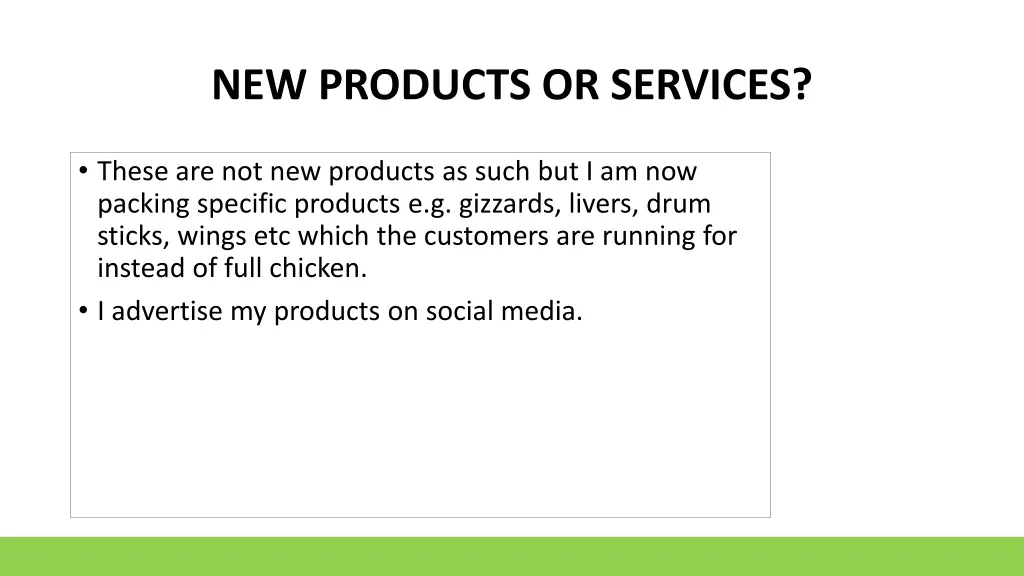 NEW PRODUCTS OR SERVICES?

• These are not new products as such but I am now packing specific products e.g. gizzards, livers, drum sticks, wings etc which the customers are running for instead of full chicken.

• I advertise my products on social media.